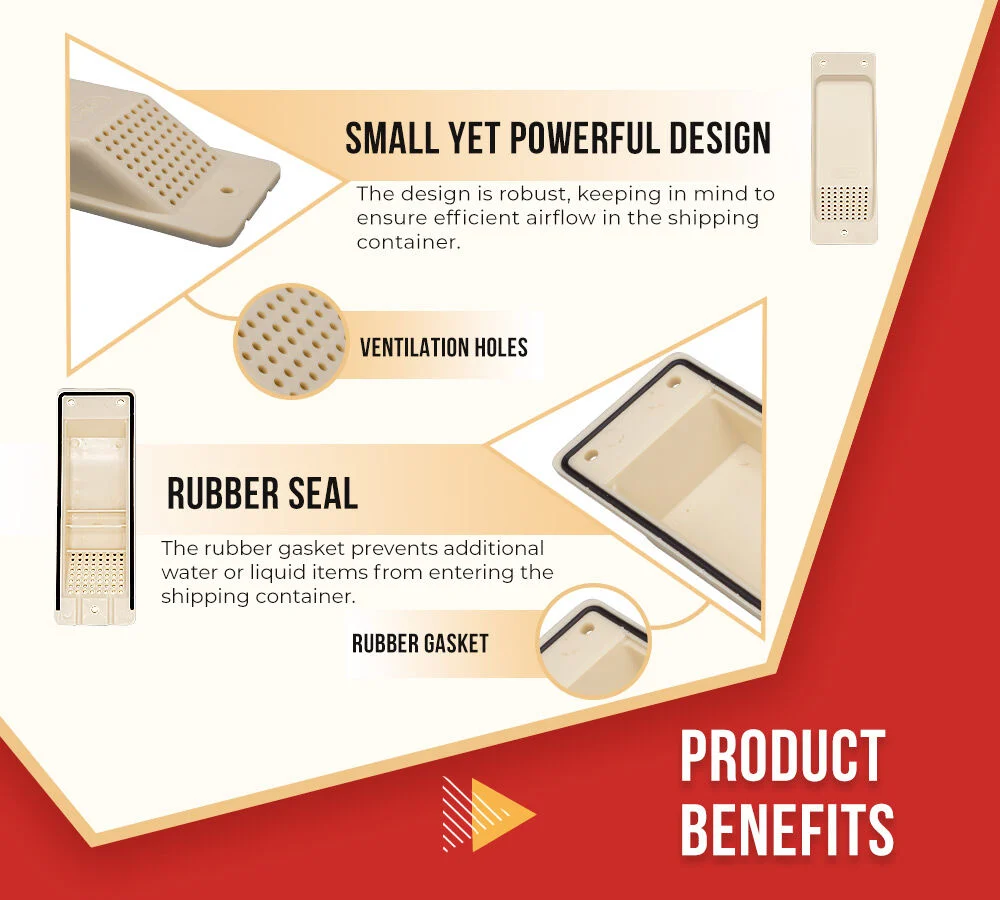 SMALL YET POWERFUL DESIGN

The design is robust, keeping in mind to ensure efficient airflow in the shipping container.

VENTILATION HOLES

RUBBER SEAL

The rubber gasket prevents additional water or liquid items from entering the shipping container.

RUBBER GASKET

PRODUCT BENEFITS